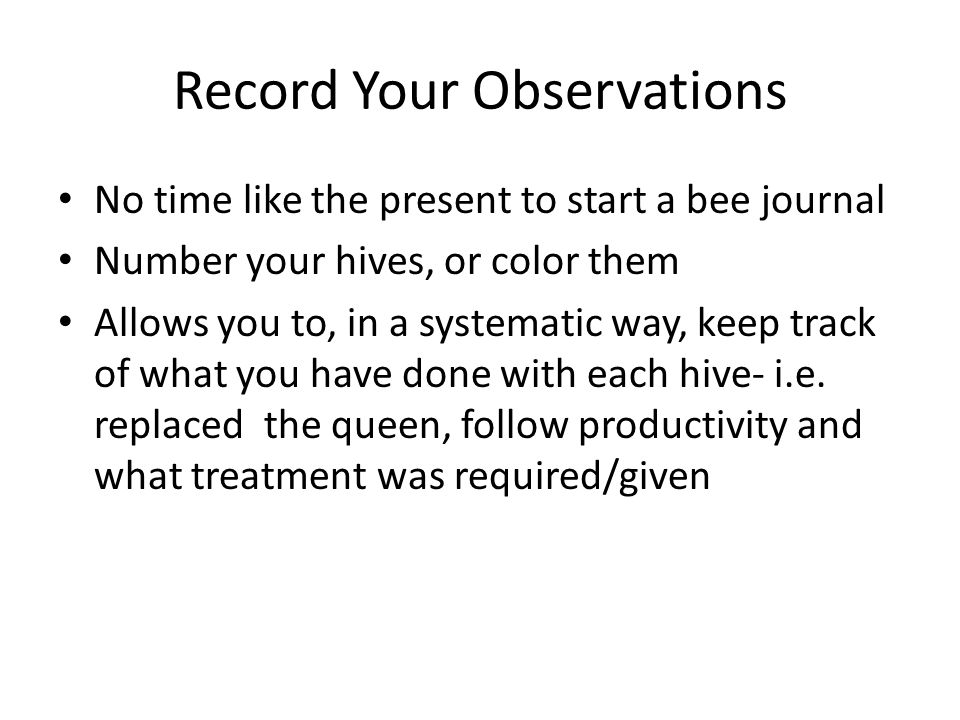 Record Your Observations

• No time like the present to start a bee journal
• Number your hives, or color them
• Allows you to, in a systematic way, keep track of what you have done with each hive- i.e. replaced the queen, follow productivity and what treatment was required/given